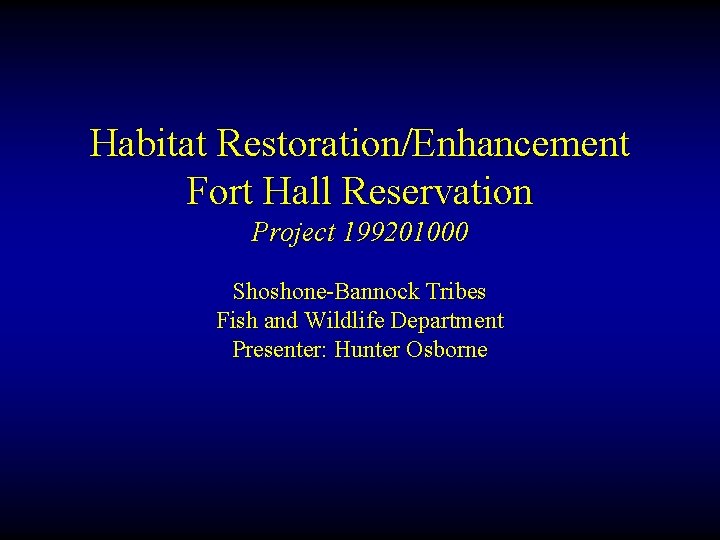 Habitat Restoration/Enhancement
Fort Hall Reservation
Project 199201000

Shoshone-Bannock Tribes
Fish and Wildlife Department
Presenter: Hunter Osborne